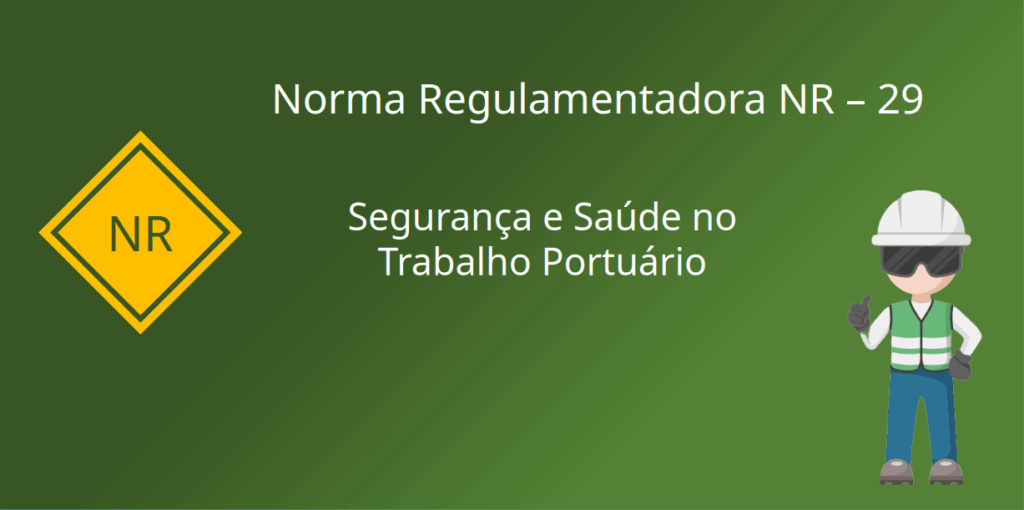 Norma Regulamentadora NR – 29

NR

Segurança e Saúde no Trabalho Portuário